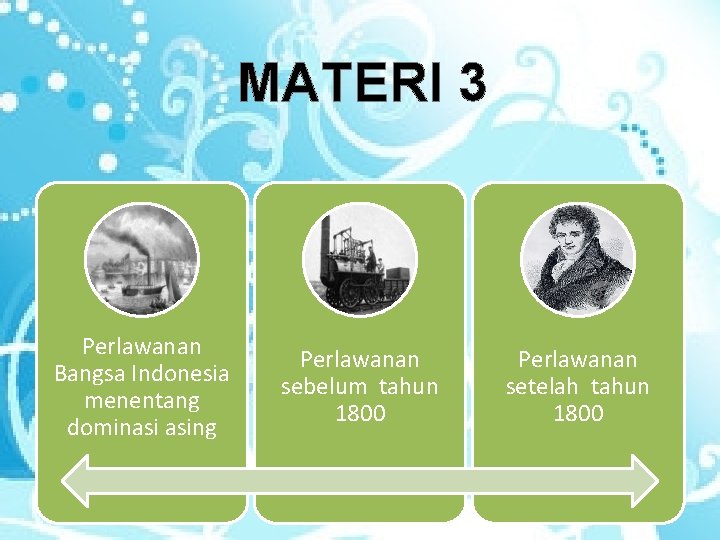 MATERI 3

Perlawanan Bangsa Indonesia menentang dominasi asing

Perlawanan sebelum tahun 1800

Perlawanan setelah tahun 1800